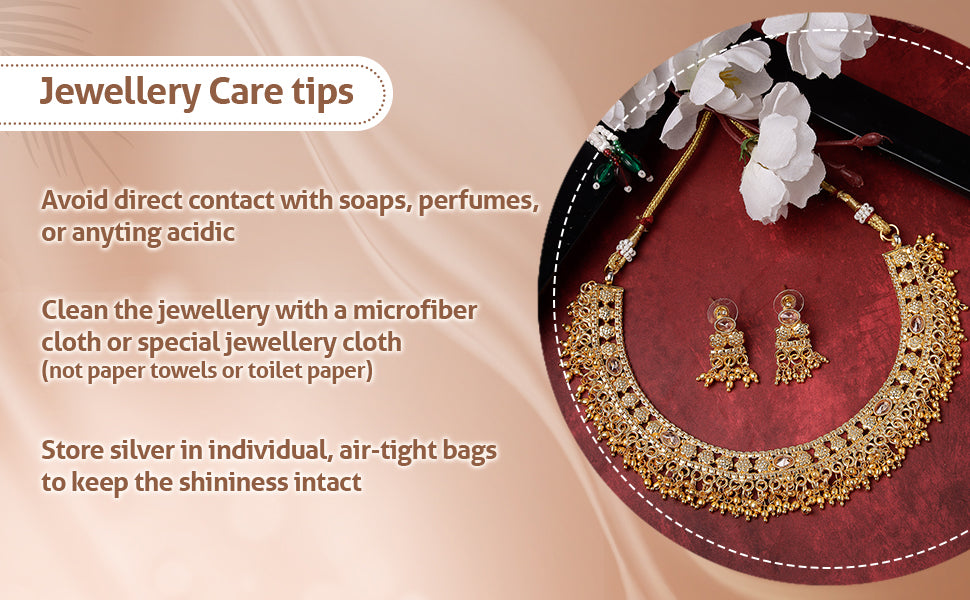 Jewellery Care tips

Avoid direct contact with soaps, perfumes, or anyting acidic

Clean the jewellery with a microfiber cloth or special jewellery cloth (not paper towels or toilet paper)

Store silver in individual, air-tight bags to keep the shininess intact